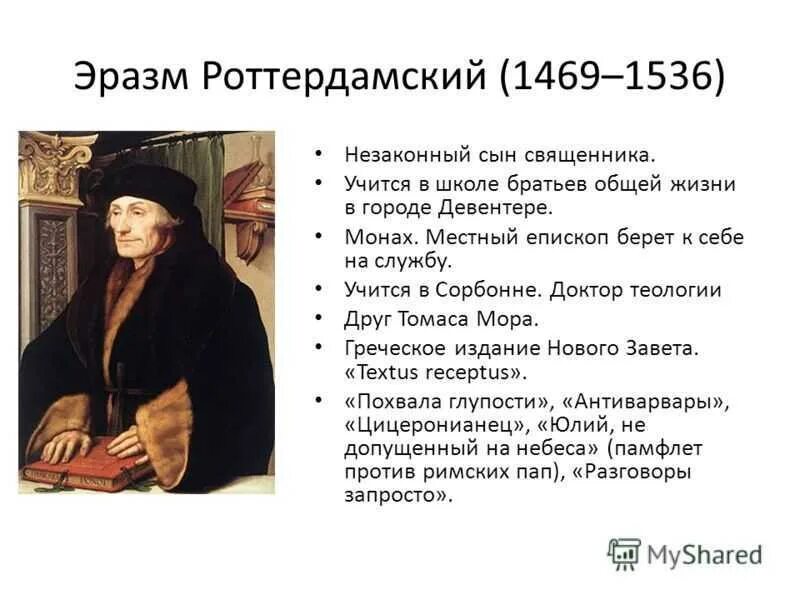 Эразм Роттердамский (1469–1536)

• Незаконный сын священника.
• Учится в школе братьев общей жизни в городе Девентере.
• Монах. Местный епископ берет к себе на службу.
• Учится в Сорбонне. Доктор теологии
• Друг Томаса Мора.
• Греческое издание Нового Завета. «Textus receptus».
• «Похвала глупости», «Антиварвары», «Цицеронианец», «Юлий, не допущенный на небеса» (памфлет против римских пап), «Разговоры запросто».

MyShared